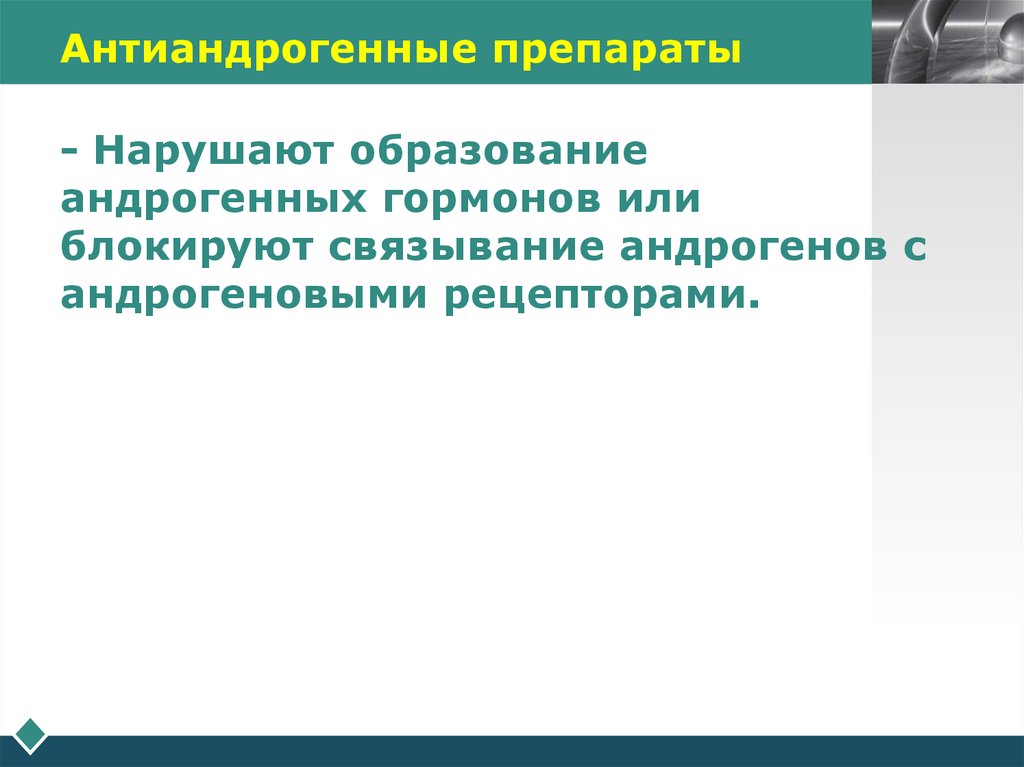 Антиандрогенные препараты

- Нарушают образование андрогенных гормонов или блокируют связывание андрогенов с андрогеновыми рецепторами.